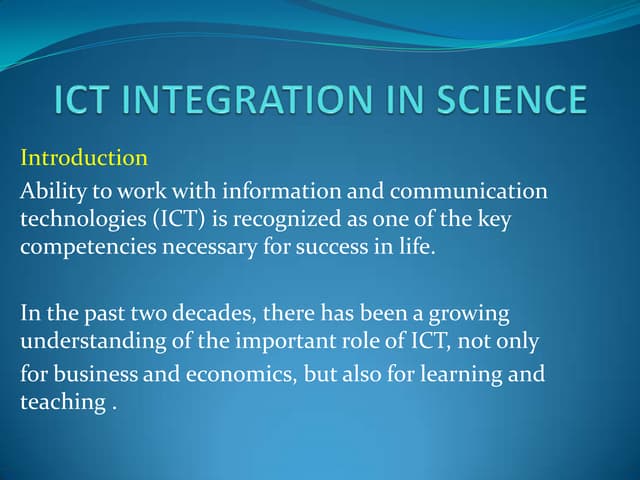 ICT INTEGRATION IN SCIENCE

Introduction

Ability to work with information and communication technologies (ICT) is recognized as one of the key competencies necessary for success in life.

In the past two decades, there has been a growing understanding of the important role of ICT, not only for business and economics, but also for learning and teaching .